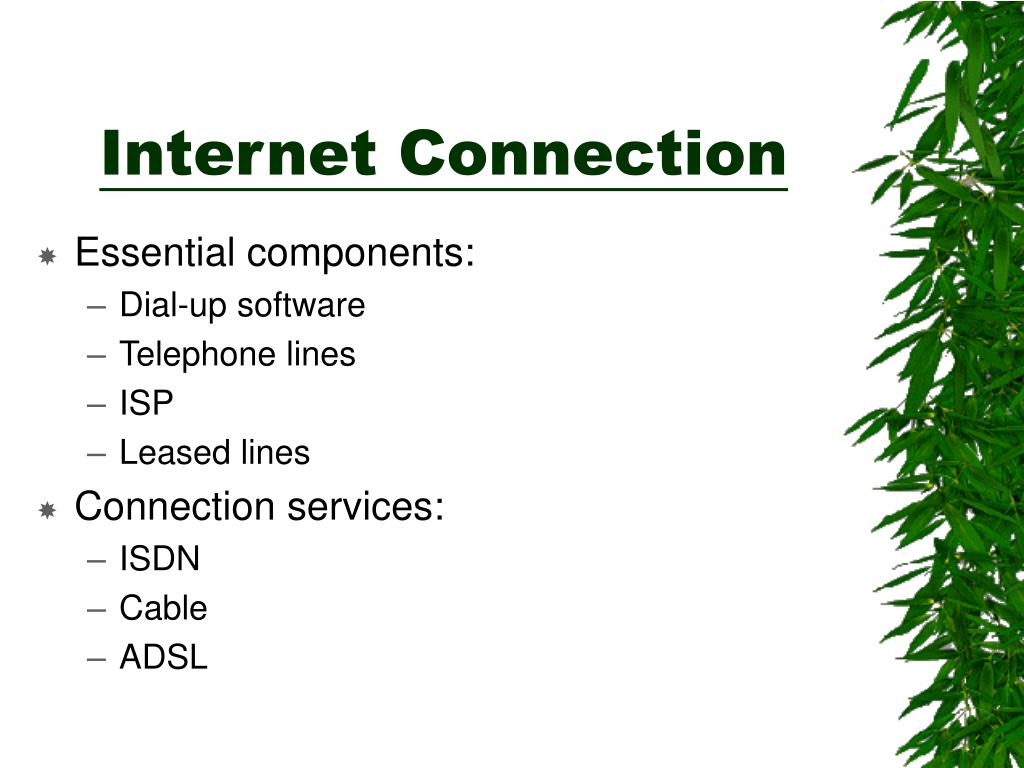 Internet Connection

Essential components:
– Dial-up software
– Telephone lines
– ISP
– Leased lines

Connection services:
– ISDN
– Cable
– ADSL